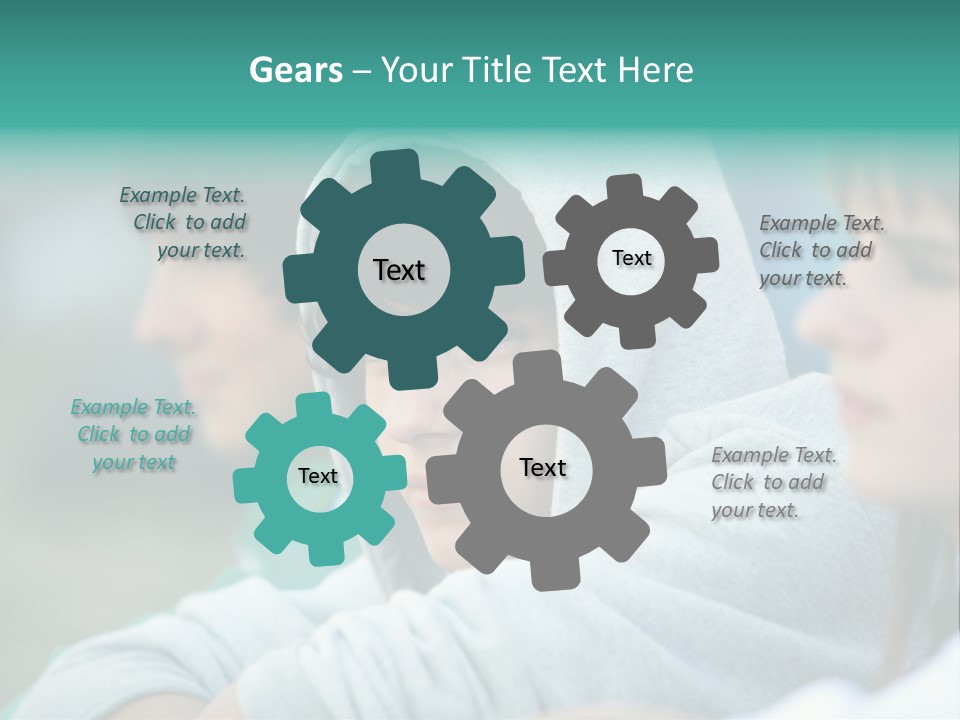 Gears – Your Title Text Here

Example Text. Click to add your text.

Text

Text

Example Text. Click to add your text.

Example Text. Click to add your text

Text

Text

Example Text. Click to add your text.